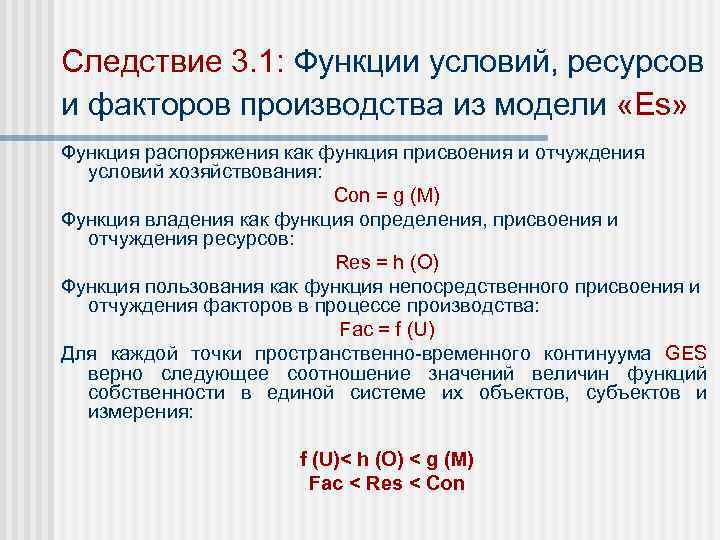 Следствие 3.1: Функции условий, ресурсов и факторов производства из модели «Es»

Функция распоряжения как функция присвоения и отчуждения условий хозяйствования:

Con = g (M)

Функция владения как функция определения, присвоения и отчуждения ресурсов:

Res = h (O)

Функция пользования как функция непосредственного присвоения и отчуждения факторов в процессе производства:

Fac = f (U)

Для каждой точки пространственно-временного континуума GES верно следующее соотношение значений величин функций собственности в единой системе их объектов, субъектов и измерения:

f (U)< h (O) < g (M)
Fac < Res < Con